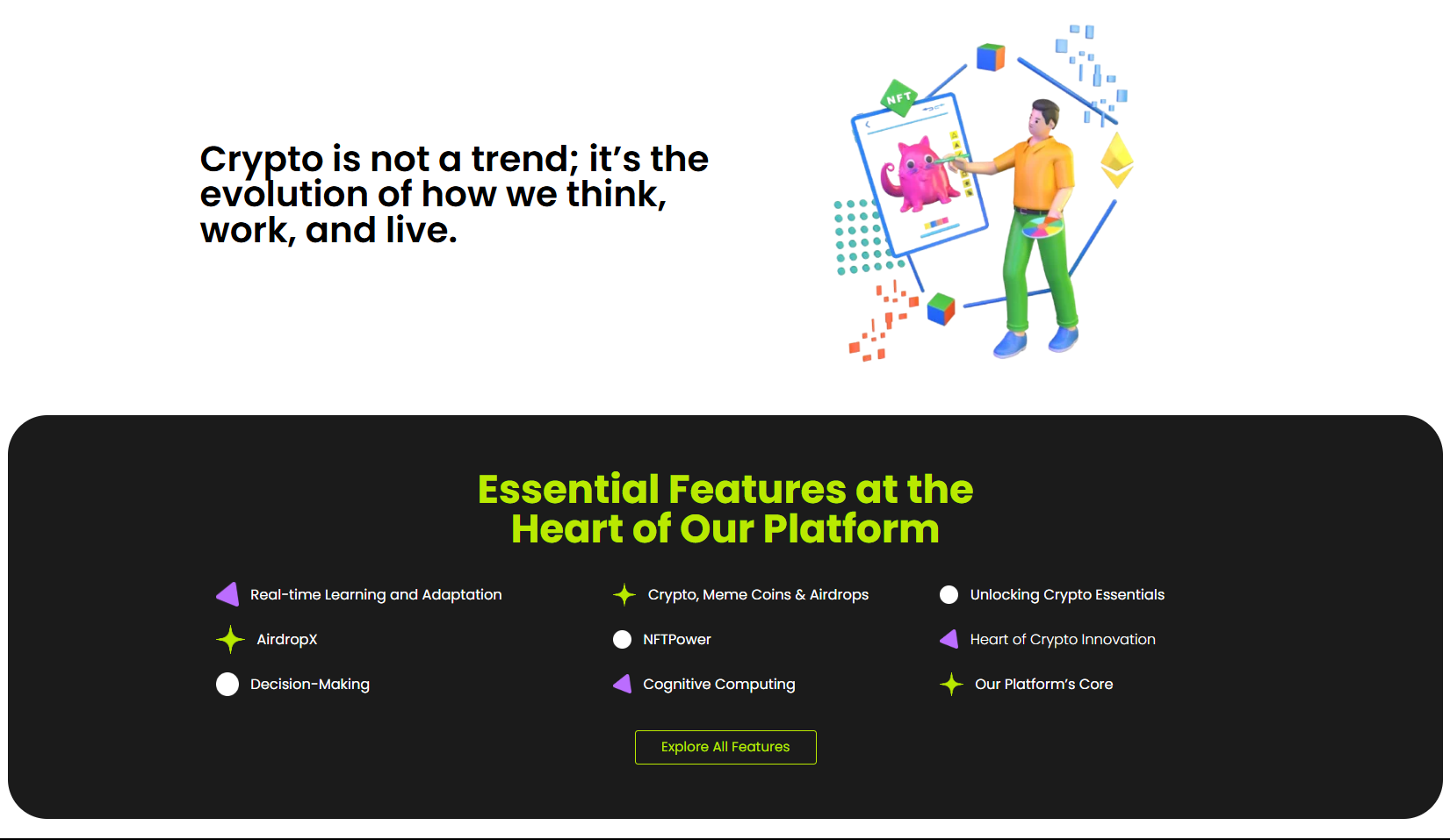 Crypto is not a trend; it's the evolution of how we think, work, and live.

NFT

Essential Features at the Heart of Our Platform

Real-time Learning and Adaptation

AirdropX

Decision-Making

Crypto, Meme Coins & Airdrops

NFTPower

Cognitive Computing

Unlocking Crypto Essentials

Heart of Crypto Innovation

Our Platform's Core

Explore All Features